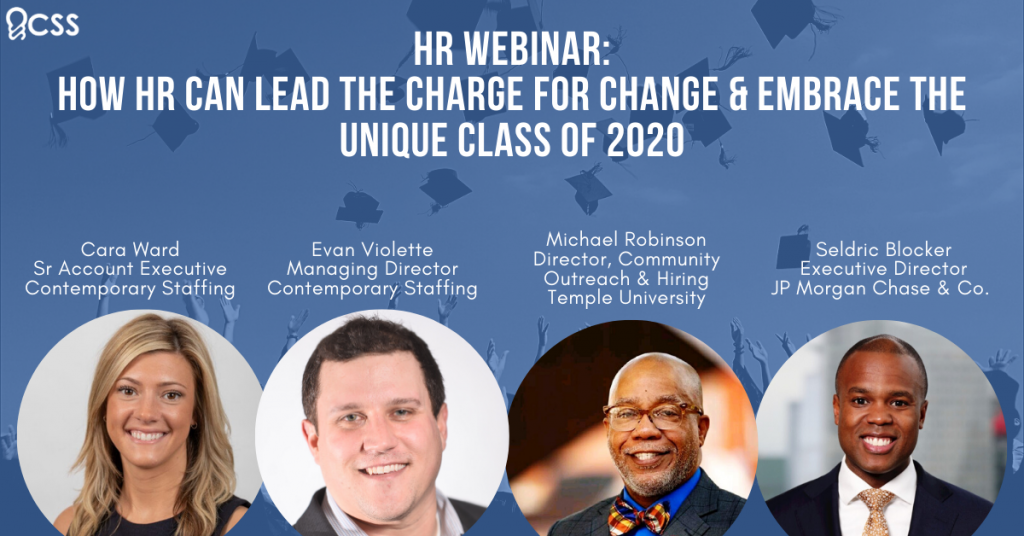 CSS

HR WEBINAR:
HOW HR CAN LEAD THE CHARGE FOR CHANGE & EMBRACE THE UNIQUE CLASS OF 2020

Cara Ward
Sr Account Executive
Contemporary Staffing

Evan Violette
Managing Director
Contemporary Staffing

Michael Robinson
Director, Community Outreach & Hiring
Temple University

Seldric Blocker
Executive Director
JP Morgan Chase & Co.